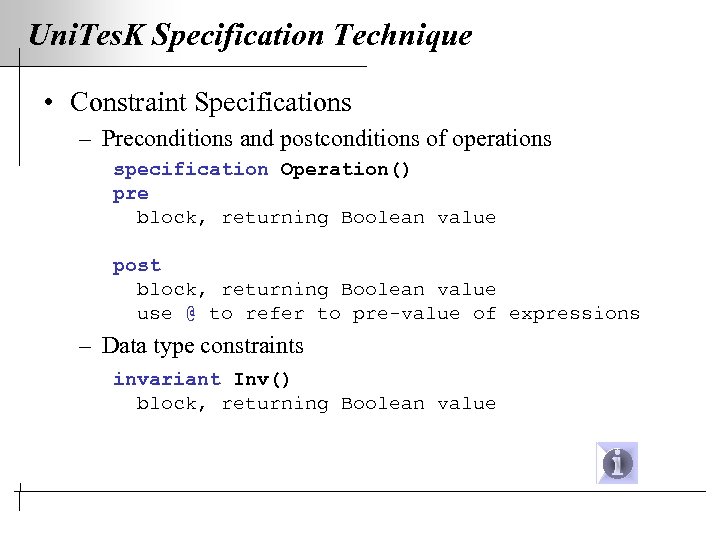 UniTesK Specification Technique

• Constraint Specifications

– Preconditions and postconditions of operations

specification Operation()
pre
block, returning Boolean value

post
block, returning Boolean value
use @ to refer to pre-value of expressions

– Data type constraints

invariant Inv()
block, returning Boolean value

i